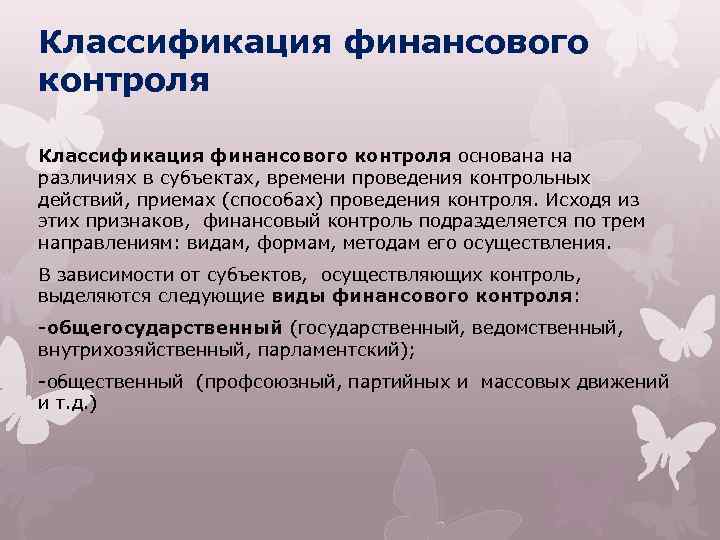 Классификация финансового контроля

Классификация финансового контроля основана на различиях в субъектах, времени проведения контрольных действий, приемах (способах) проведения контроля. Исходя из этих признаков, финансовый контроль подразделяется по трем направлениям: видам, формам, методам его осуществления.

В зависимости от субъектов, осуществляющих контроль, выделяются следующие виды финансового контроля:

-общегосударственный (государственный, ведомственный, внутрихозяйственный, парламентский);

-общественный (профсоюзный, партийных и массовых движений и т.д.)